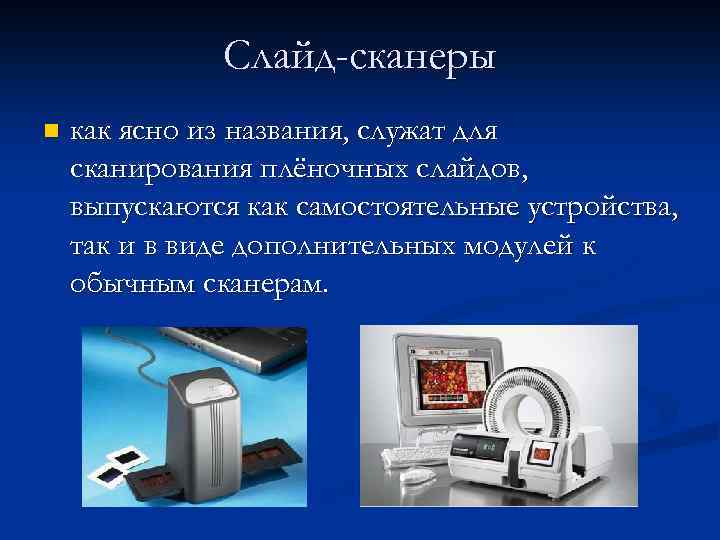 Слайд-сканеры

как ясно из названия, служат для сканирования плёночных слайдов, выпускаются как самостоятельные устройства, так и в виде дополнительных модулей к обычным сканерам.